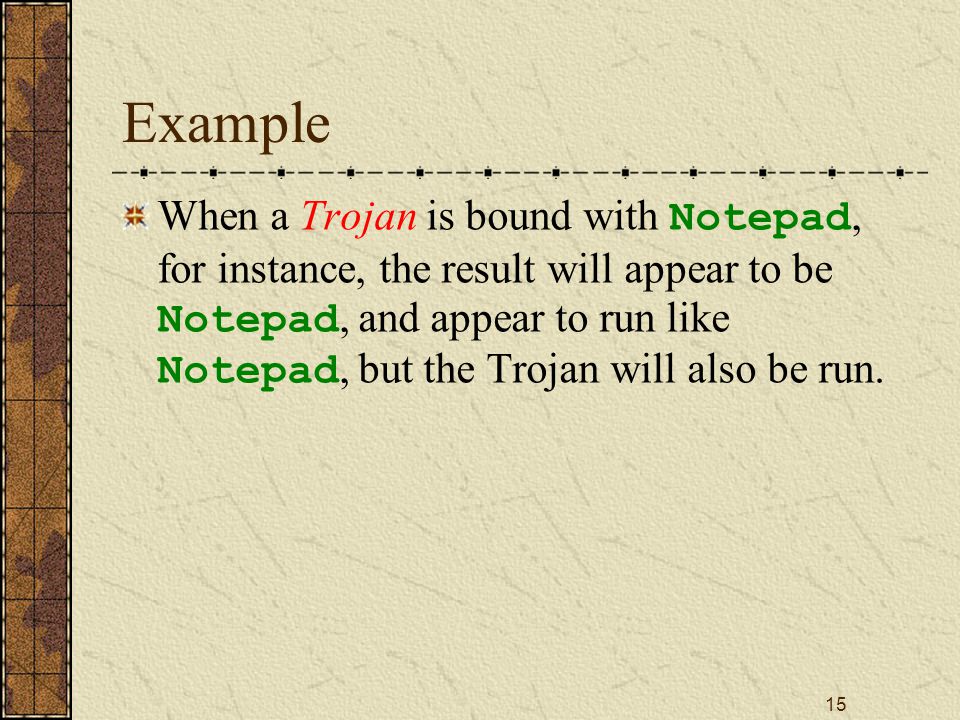 Example

When a Trojan is bound with Notepad, for instance, the result will appear to be Notepad, and appear to run like Notepad, but the Trojan will also be run.

15